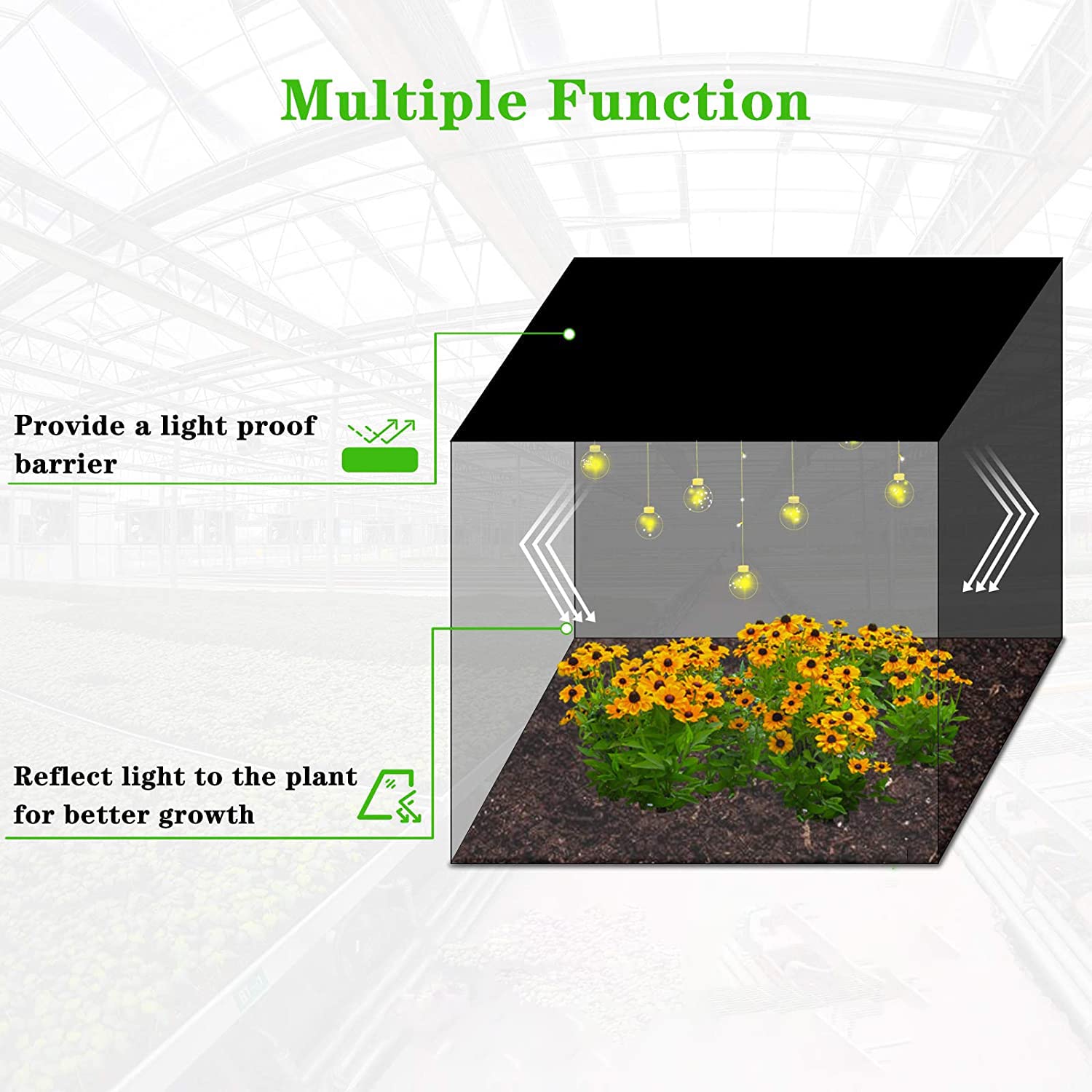 Multiple Function

Provide a light proof barrier

Reflect light to the plant for better growth